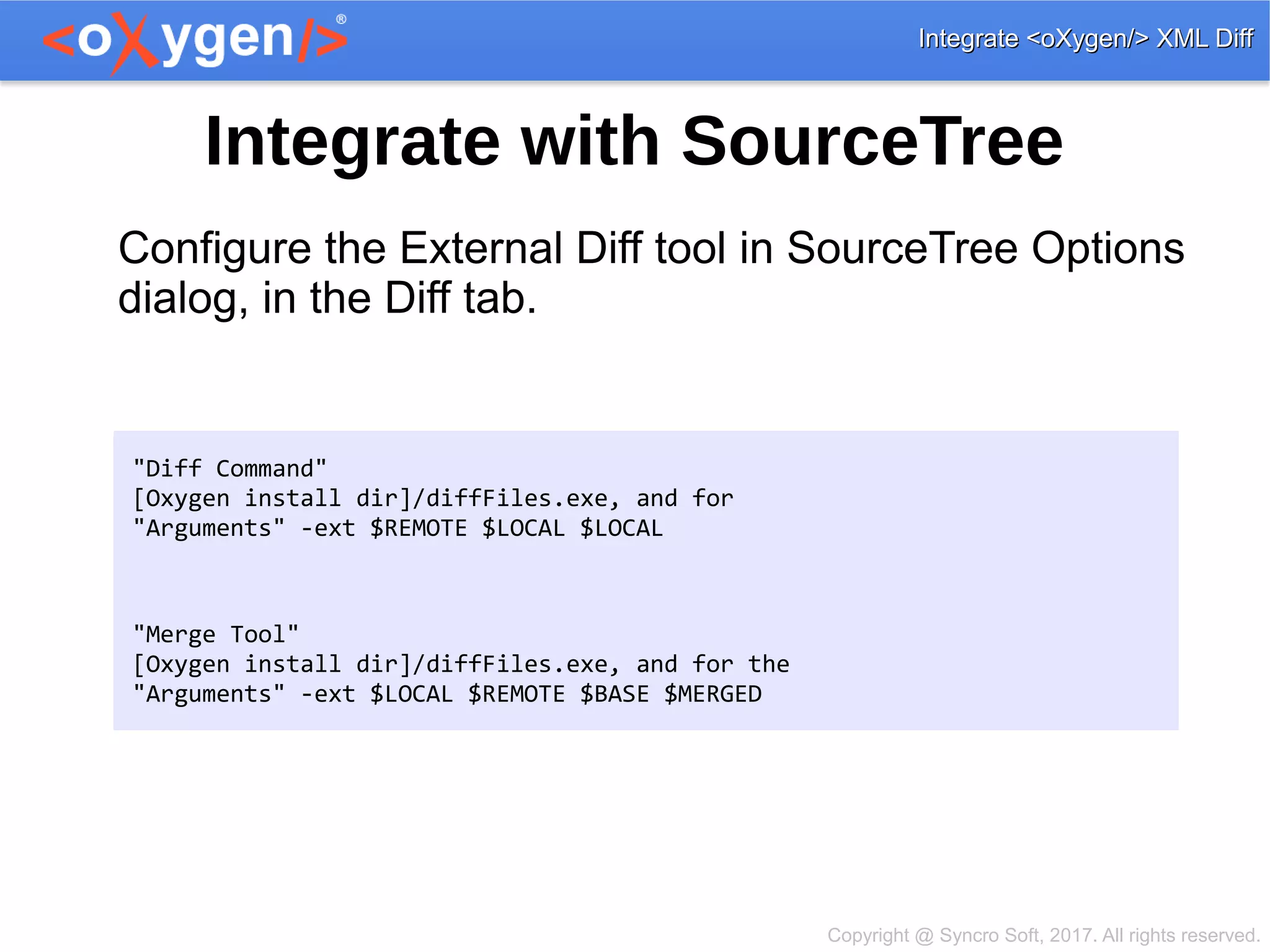 <oXygen/>®

Integrate <oXygen/> XML Diff

Integrate with SourceTree

Configure the External Diff tool in SourceTree Options dialog, in the Diff tab.

"Diff Command"
[Oxygen install dir]/diffFiles.exe, and for
"Arguments" -ext $REMOTE $LOCAL $LOCAL

"Merge Tool"
[Oxygen install dir]/diffFiles.exe, and for the
"Arguments" -ext $LOCAL $REMOTE $BASE $MERGED

Copyright @ Syncro Soft, 2017. All rights reserved.